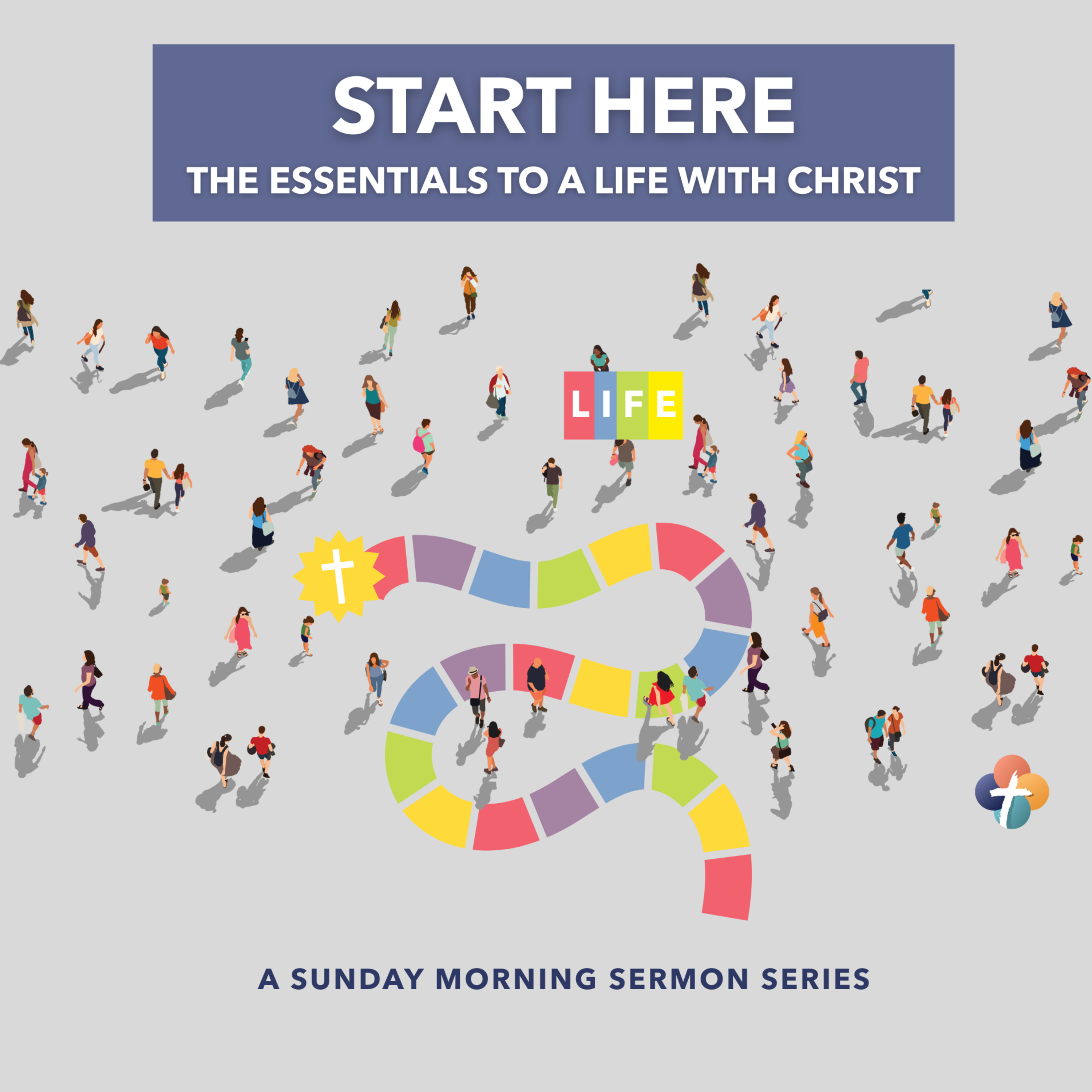 START HERE
THE ESSENTIALS TO A LIFE WITH CHRIST

LIFE

A SUNDAY MORNING SERMON SERIES